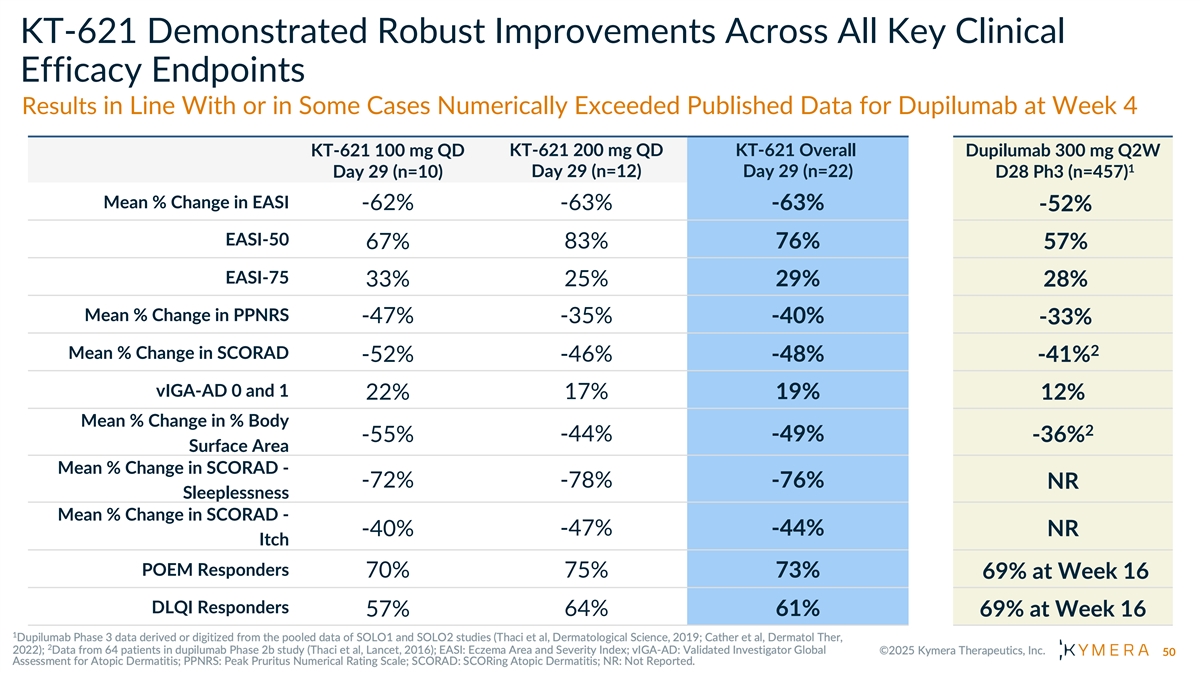 KT-621 Demonstrated Robust Improvements Across All Key Clinical Efficacy Endpoints

Results in Line With or in Some Cases Numerically Exceeded Published Data for Dupilumab at Week 4

| | KT-621 100 mg QD Day 29 (n=10) | KT-621 200 mg QD Day 29 (n=12) | KT-621 Overall Day 29 (n=22) | Dupilumab 300 mg Q2W D28 Ph3 (n=457)$^1$ |
|---|---|---|---|---|
| Mean % Change in EASI | -62% | -63% | -63% | -52% |
| EASI-50 | 67% | 83% | 76% | 57% |
| EASI-75 | 33% | 25% | 29% | 28% |
| Mean % Change in PPNRS | -47% | -35% | -40% | -33% |
| Mean % Change in SCORAD | -52% | -46% | -48% | -41%$^2$ |
| vIGA-AD 0 and 1 | 22% | 17% | 19% | 12% |
| Mean % Change in % Body Surface Area | -55% | -44% | -49% | -36%$^2$ |
| Mean % Change in SCORAD - Sleeplessness | -72% | -78% | -76% | NR |
| Mean % Change in SCORAD - Itch | -40% | -47% | -44% | NR |
| POEM Responders | 70% | 75% | 73% | 69% at Week 16 |
| DLQI Responders | 57% | 64% | 61% | 69% at Week 16 |

$^1$Dupilumab Phase 3 data derived or digitized from the pooled data of SOLO1 and SOLO2 studies (Thaci et al, Dermatological Science, 2019; Cather et al, Dermatol Ther, 2022); $^2$Data from 64 patients in dupilumab Phase 2b study (Thaci et al, Lancet, 2016); EASI: Eczema Area and Severity Index; vIGA-AD: Validated Investigator Global Assessment for Atopic Dermatitis; PPNRS: Peak Pruritus Numerical Rating Scale; SCORAD: SCORing Atopic Dermatitis; NR: Not Reported.

©2025 Kymera Therapeutics, Inc. KYMERA 50